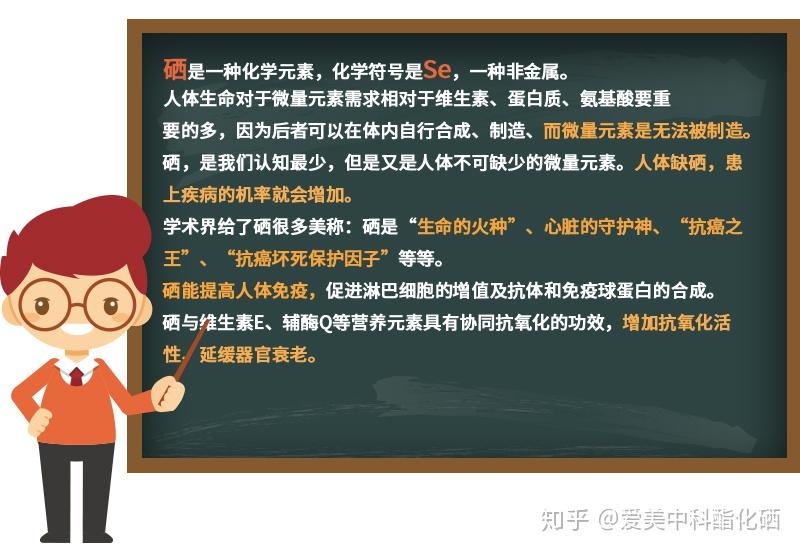 硒是一种化学元素，化学符号是Se，一种非金属。
人体生命对于微量元素需求相对于维生素、蛋白质、氨基酸要重要的多，因为后者可以在体内自行合成、制造、而微量元素是无法被制造。
硒，是我们认知最少，但是又是人体不可缺少的微量元素。人体缺硒，患上疾病的机率就会增加。
学术界给了硒很多美称：硒是“生命的火种”、心脏的守护神、“抗癌之王”、“抗癌坏死保护因子”等等。
硒能提高人体免疫，促进淋巴细胞的增值及抗体和免疫球蛋白的合成。
硒与维生素E、辅酶Q等营养元素具有协同抗氧化的功效，增加抗氧化活性，延缓器官衰老。

知乎 @爱美中科酯化硒